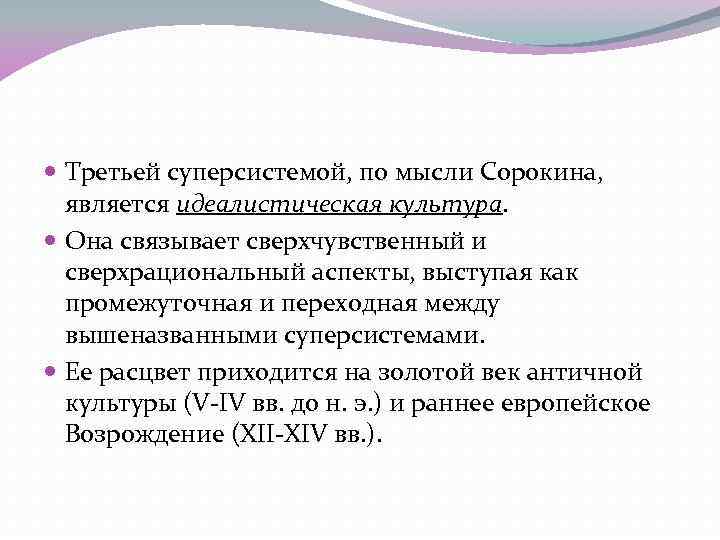 Третьей суперсистемой, по мысли Сорокина, является идеалистическая культура.

Она связывает сверхчувственный и сверхрациональный аспекты, выступая как промежуточная и переходная между вышеназванными суперсистемами.

Ее расцвет приходится на золотой век античной культуры (V-IV вв. до н. э.) и раннее европейское Возрождение (XII-XIV вв.).